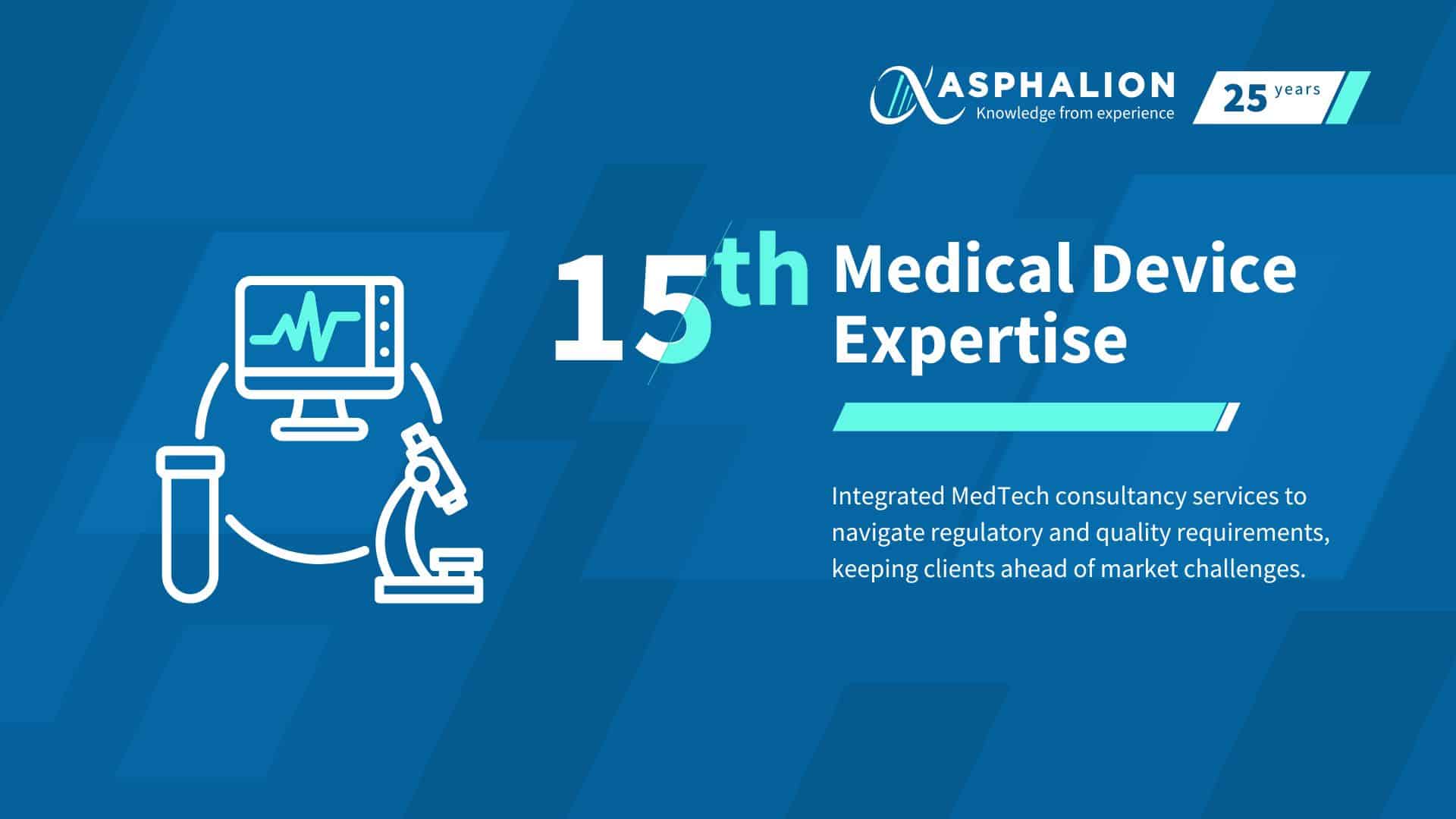 ASPHALION
Knowledge from experience

25 years

15th Medical Device Expertise

Integrated MedTech consultancy services to navigate regulatory and quality requirements, keeping clients ahead of market challenges.